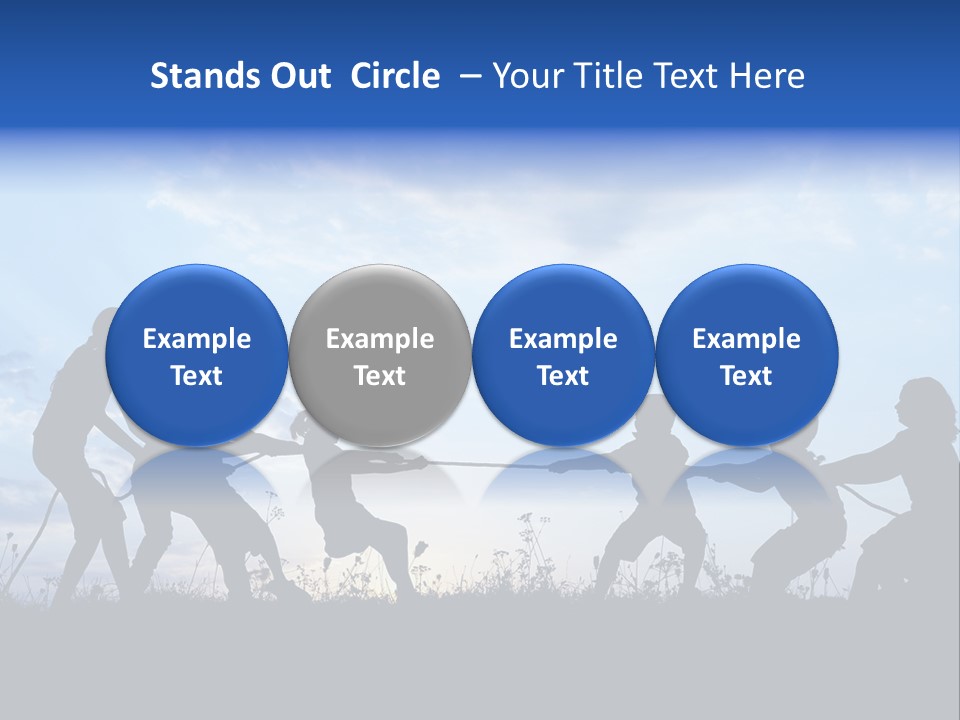 Stands Out Circle – Your Title Text Here

Example Text

Example Text

Example Text

Example Text